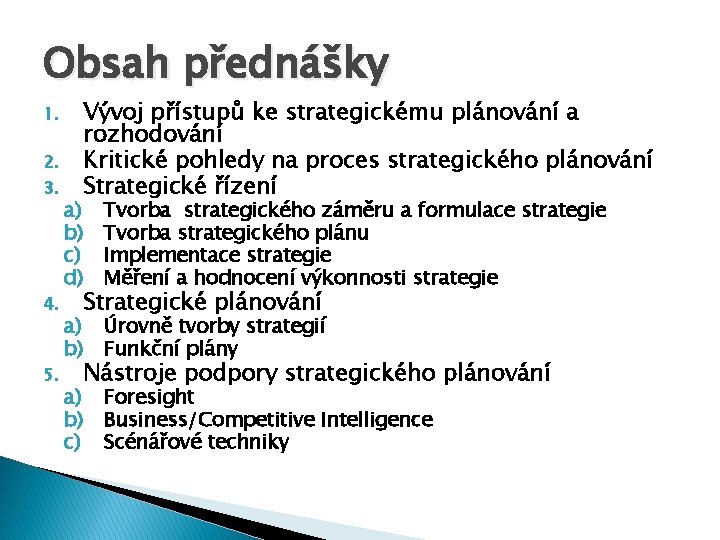 Obsah přednášky

1. Vývoj přístupů ke strategickému plánování a rozhodování
2. Kritické pohledy na proces strategického plánování
3. Strategické řízení
a) Tvorba strategického záměru a formulace strategie
b) Tvorba strategického plánu
c) Implementace strategie
d) Měření a hodnocení výkonnosti strategie
4. Strategické plánování
a) Úrovně tvorby strategií
b) Funkční plány
5. Nástroje podpory strategického plánování
a) Foresight
b) Business/Competitive Intelligence
c) Scénářové techniky